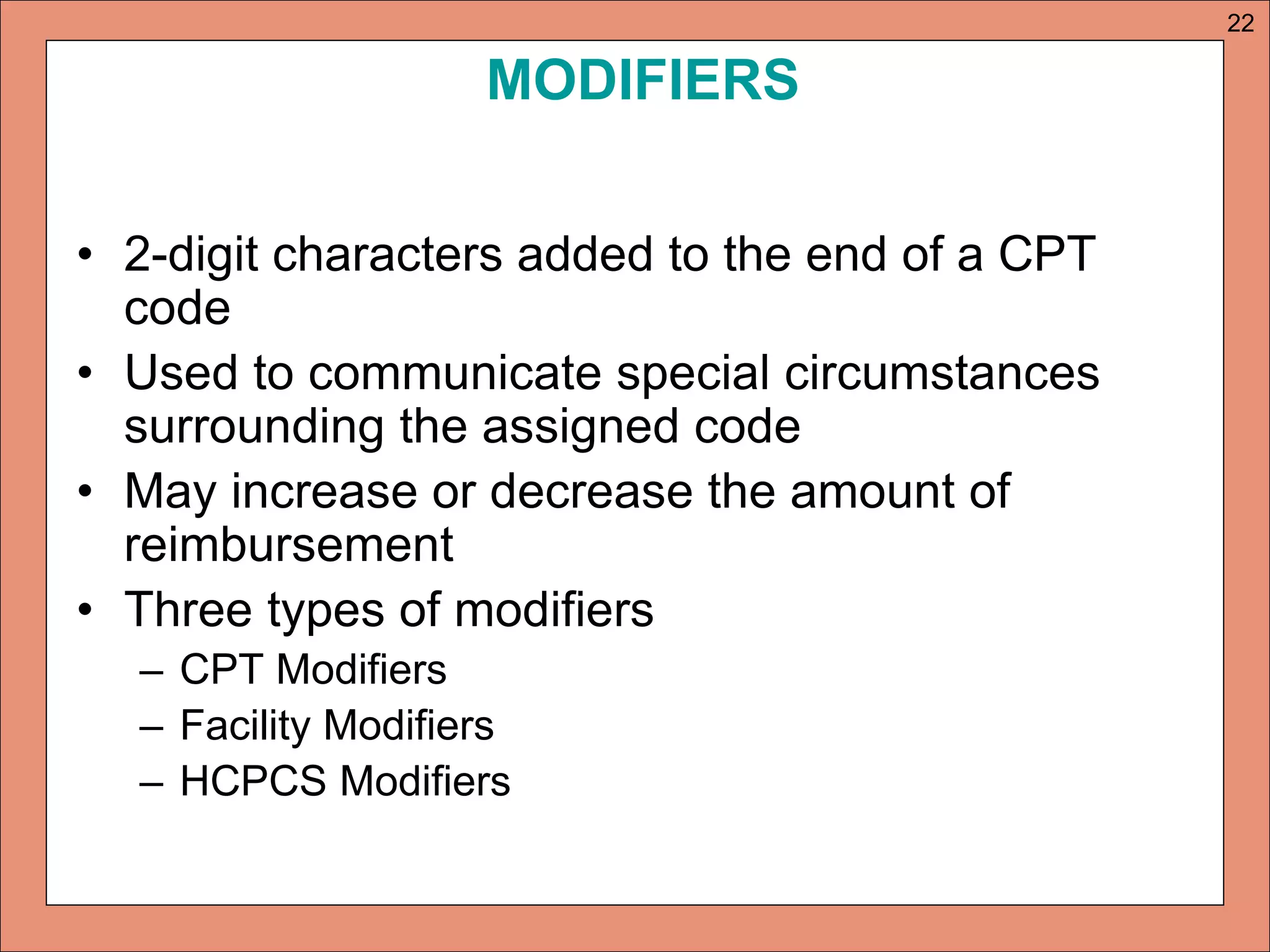 22

MODIFIERS

• 2-digit characters added to the end of a CPT code
• Used to communicate special circumstances surrounding the assigned code
• May increase or decrease the amount of reimbursement
• Three types of modifiers
– CPT Modifiers
– Facility Modifiers
– HCPCS Modifiers